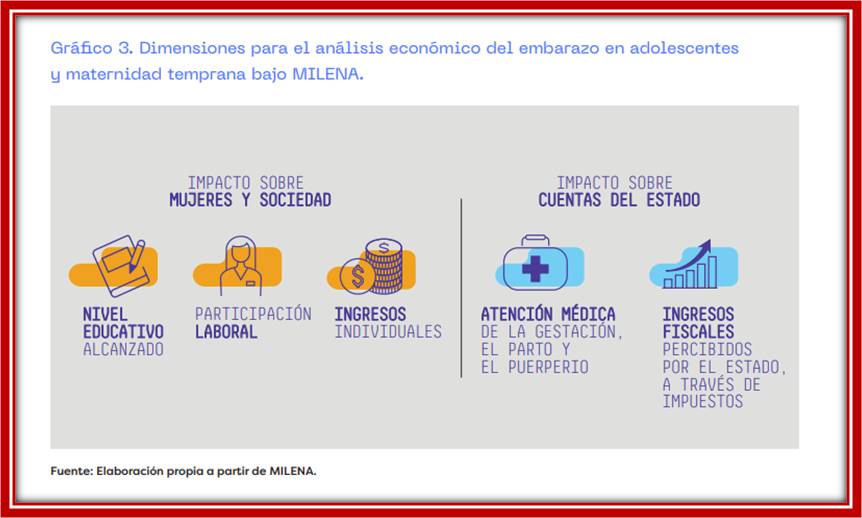 Gráfico 3. Dimensiones para el análisis económico del embarazo en adolescentes y maternidad temprana bajo MILENA.

IMPACTO SOBRE
MUJERES Y SOCIEDAD

NIVEL EDUCATIVO ALCANZADO

PARTICIPACIÓN LABORAL

INGRESOS INDIVIDUALES

IMPACTO SOBRE
CUENTAS DEL ESTADO

ATENCIÓN MÉDICA DE LA GESTACIÓN, EL PARTO Y EL PUERPERIO

INGRESOS FISCALES PERCIBIDOS POR EL ESTADO, A TRAVÉS DE IMPUESTOS

Fuente: Elaboración propia a partir de MILENA.